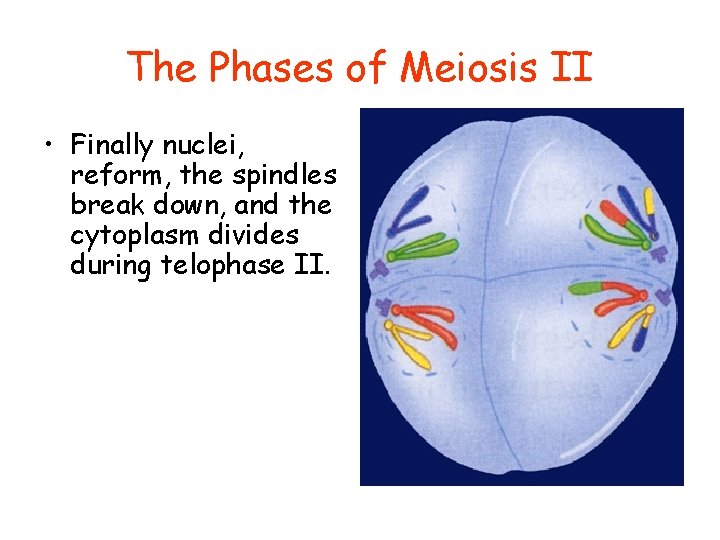 The Phases of Meiosis II

• Finally nuclei, reform, the spindles break down, and the cytoplasm divides during telophase II.